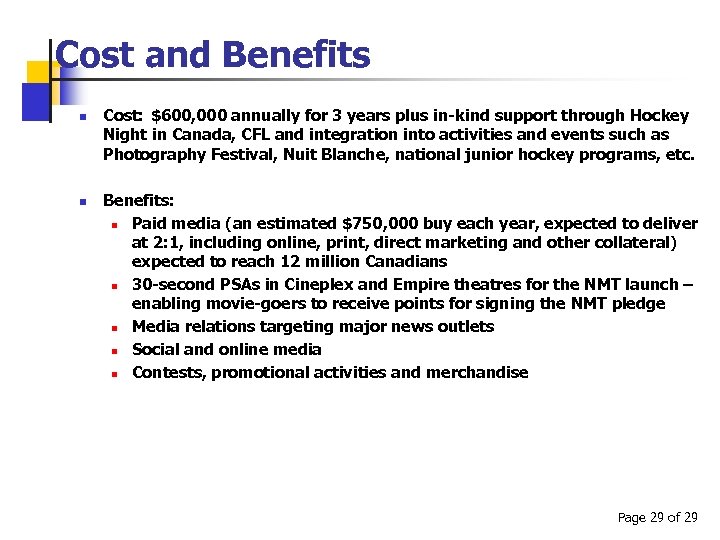 Cost and Benefits

- Cost: \$600,000 annually for 3 years plus in-kind support through Hockey Night in Canada, CFL and integration into activities and events such as Photography Festival, Nuit Blanche, national junior hockey programs, etc.

- Benefits:
  - Paid media (an estimated \$750,000 buy each year, expected to deliver at 2:1, including online, print, direct marketing and other collateral) expected to reach 12 million Canadians
  - 30-second PSAs in Cineplex and Empire theatres for the NMT launch – enabling movie-goers to receive points for signing the NMT pledge
  - Media relations targeting major news outlets
  - Social and online media
  - Contests, promotional activities and merchandise

Page 29 of 29